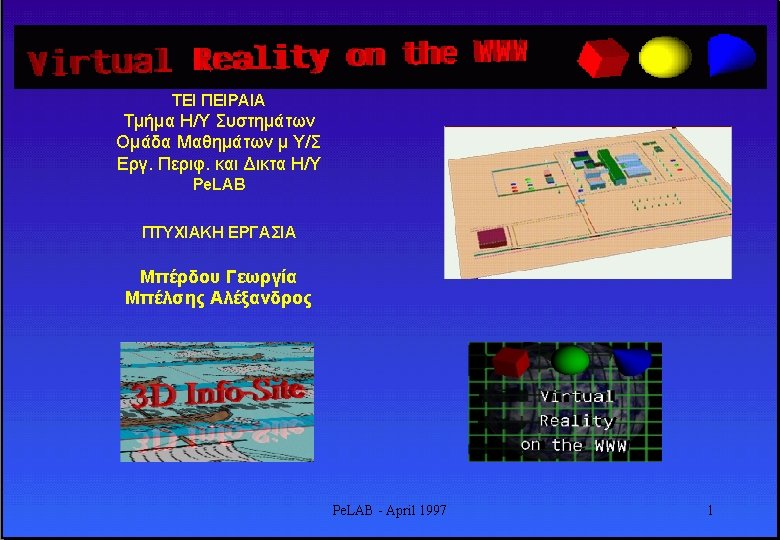 Virtual Reality on the WWW

ΤΕΙ ΠΕΙΡΑΙΑ
Τμήμα Η/Υ Συστημάτων
Ομάδα Μαθημάτων μ Υ/Σ
Εργ. Περιφ. και Δικτα Η/Υ
PeLAB

ΠΤΥΧΙΑΚΗ ΕΡΓΑΣΙΑ

Μπέρδου Γεωργία
Μπέλσης Αλέξανδρος

3D Info-Site

Virtual Reality on the WWW

PeLAB - April 1997

1